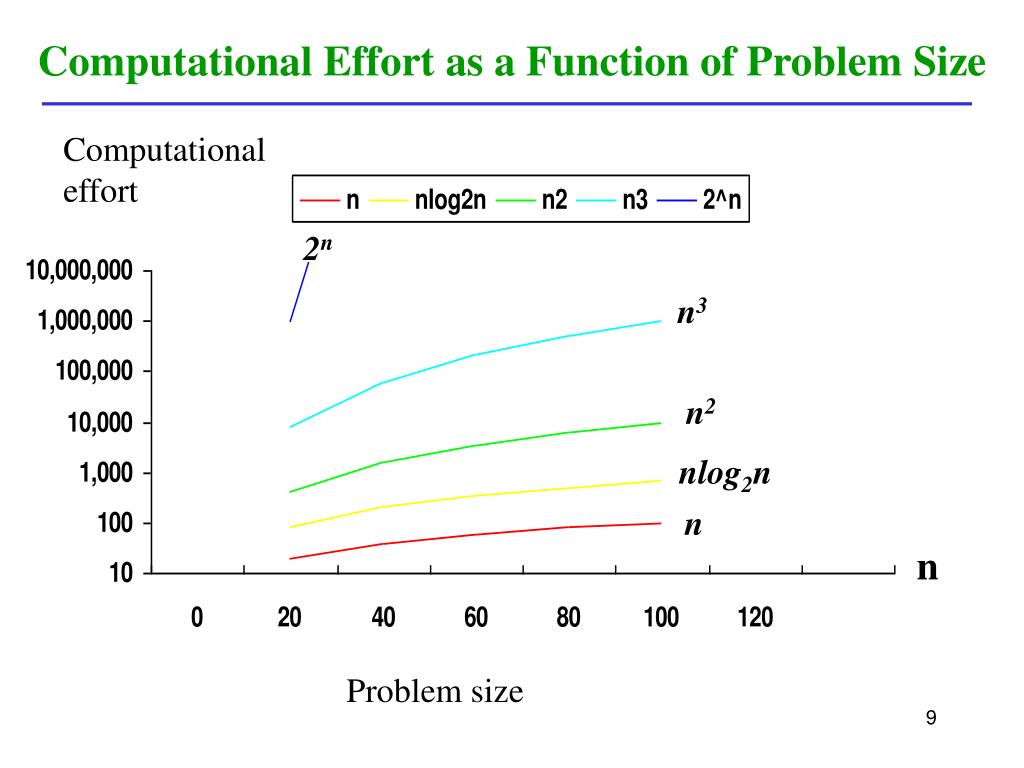 Computational Effort as a Function of Problem Size

Computational effort

n nlog2n n2 n3 2^n

$2^n$

10,000,000
1,000,000
100,000
10,000
1,000
100
10

$n^3$

$n^2$

$nlog_2n$

$n$

n

0 20 40 60 80 100 120

Problem size

9